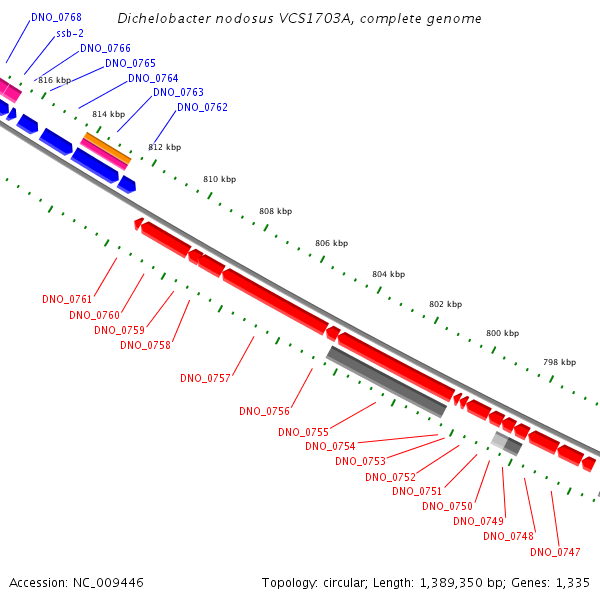 Dichelobacter nodosus VCS1703A, complete genome

DNO_0768
ssb-2
DNO_0766
DNO_0765
DNO_0764
DNO_0763
DNO_0762

816 kbp
814 kbp
812 kbp
810 kbp
808 kbp
806 kbp
804 kbp
802 kbp
800 kbp
798 kbp

DNO_0761
DNO_0760
DNO_0759
DNO_0758
DNO_0757
DNO_0756
DNO_0755
DNO_0754
DNO_0753
DNO_0752
DNO_0751
DNO_0750
DNO_0749
DNO_0748
DNO_0747

Accession: NC_009446

Topology: circular; Length: 1,389,350 bp; Genes: 1,335